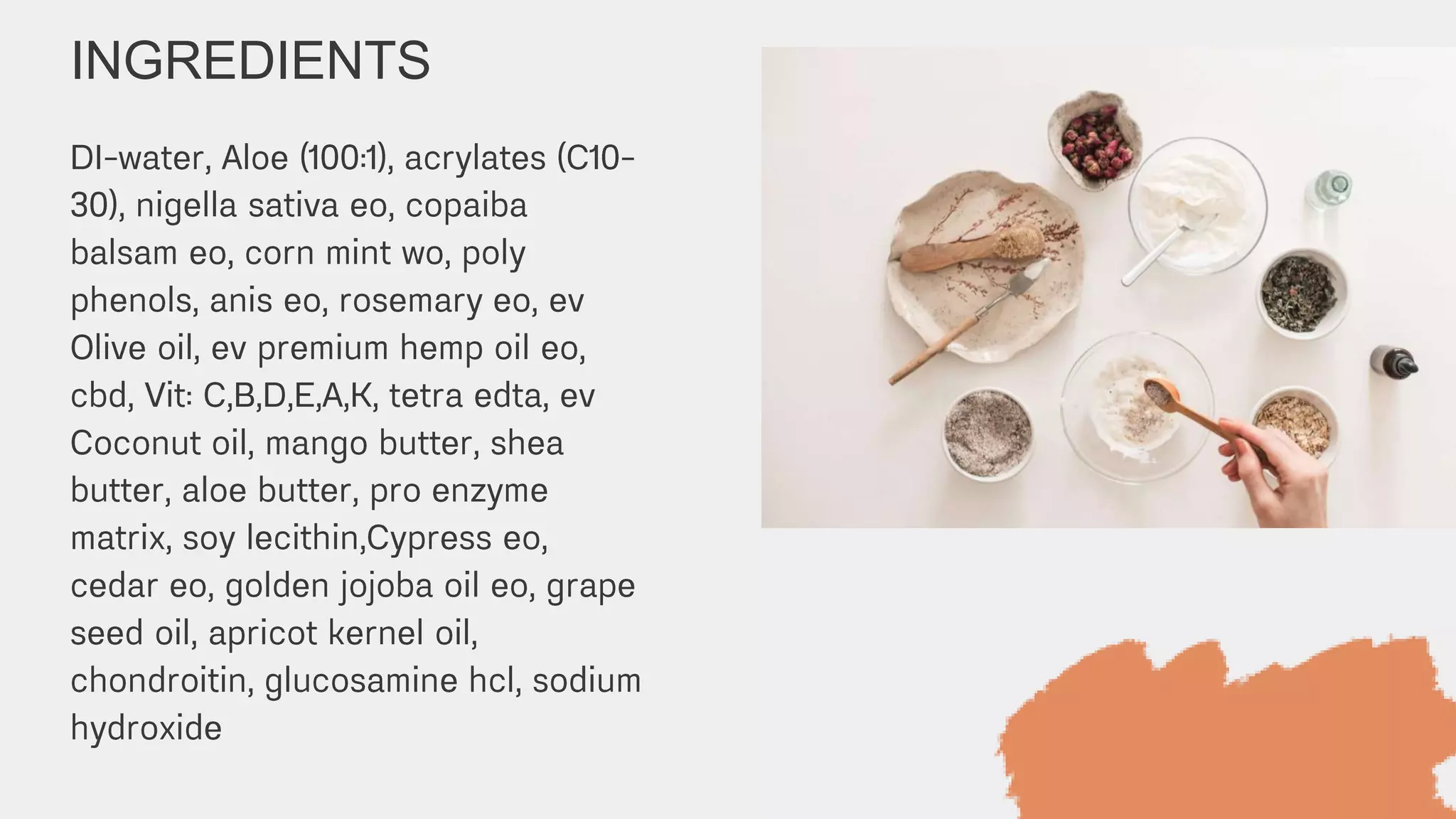 INGREDIENTS

DI-water, Aloe (100:1), acrylates (C10-30), nigella sativa eo, copaiba balsam eo, corn mint wo, poly phenols, anis eo, rosemary eo, ev Olive oil, ev premium hemp oil eo, cbd, Vit: C,B,D,E,A,K, tetra edta, ev Coconut oil, mango butter, shea butter, aloe butter, pro enzyme matrix, soy lecithin,Cypress eo, cedar eo, golden jojoba oil eo, grape seed oil, apricot kernel oil, chondroitin, glucosamine hcl, sodium hydroxide